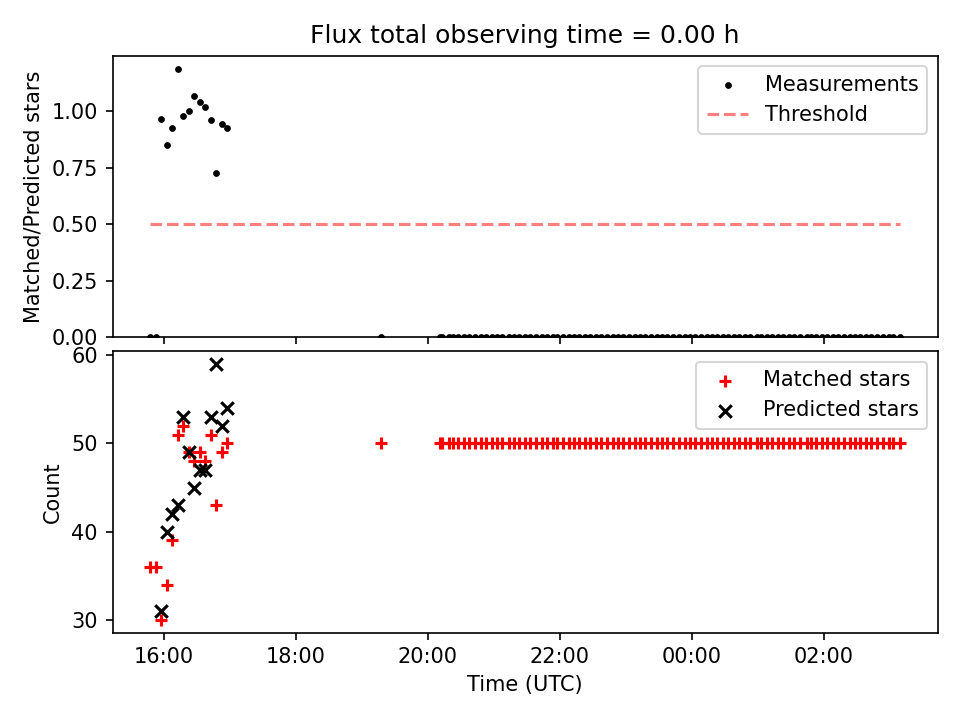 Flux total observing time = 0.00 h

Matched/Predicted stars

1.00
0.75
0.50
0.25
0.00

Measurements
Threshold

Count

60
50
40
30

Matched stars
Predicted stars

16:00
18:00
20:00
22:00
00:00
02:00

Time (UTC)